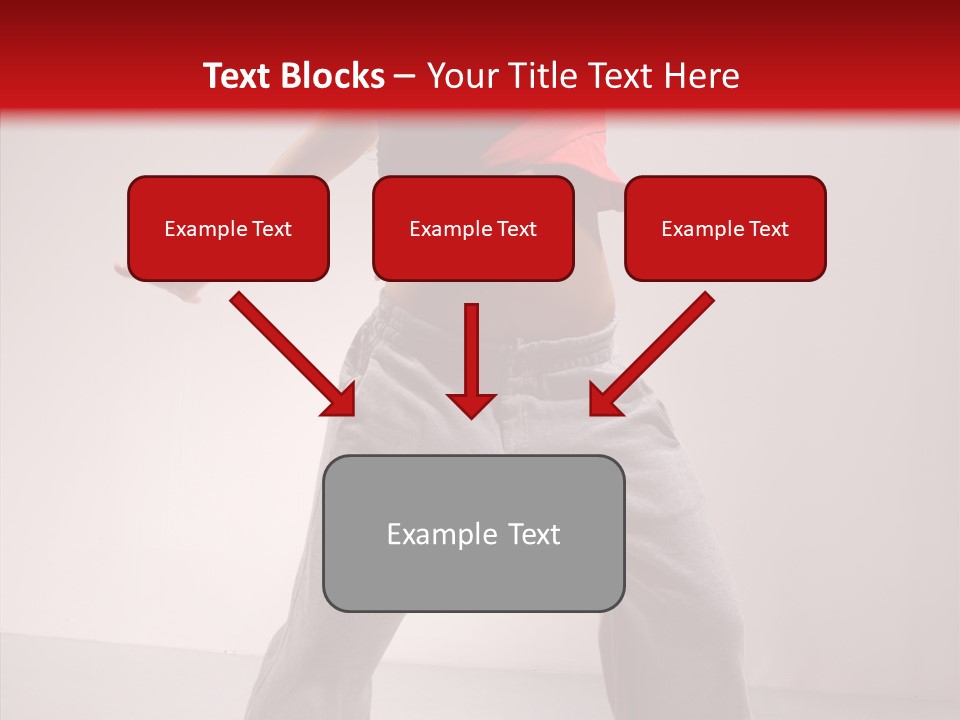 Text Blocks – Your Title Text Here

Example Text

Example Text

Example Text

Example Text